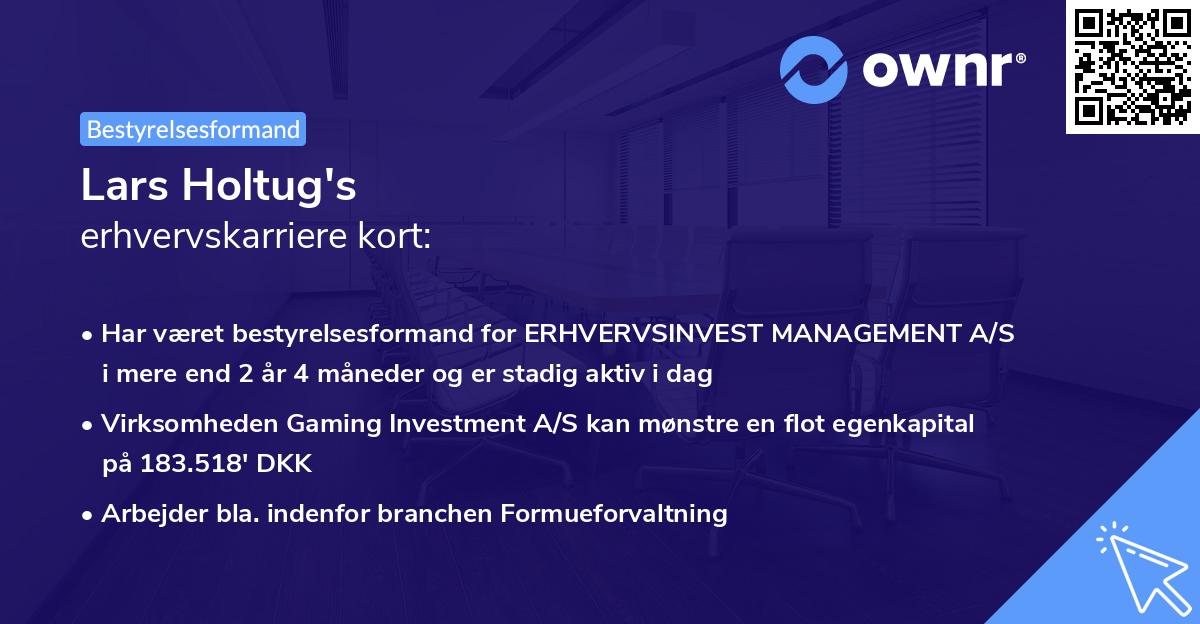 ownr®

Bestyrelsesformand

Lars Holtug's
erhvervskarriere kort:

• Har været bestyrelsesformand for ERHVERVSINVEST MANAGEMENT A/S i mere end 2 år 4 måneder og er stadig aktiv i dag

• Virksomheden Gaming Investment A/S kan mønstre en flot egenkapital på 183.518' DKK

• Arbejder bla. indenfor branchen Formueforvaltning